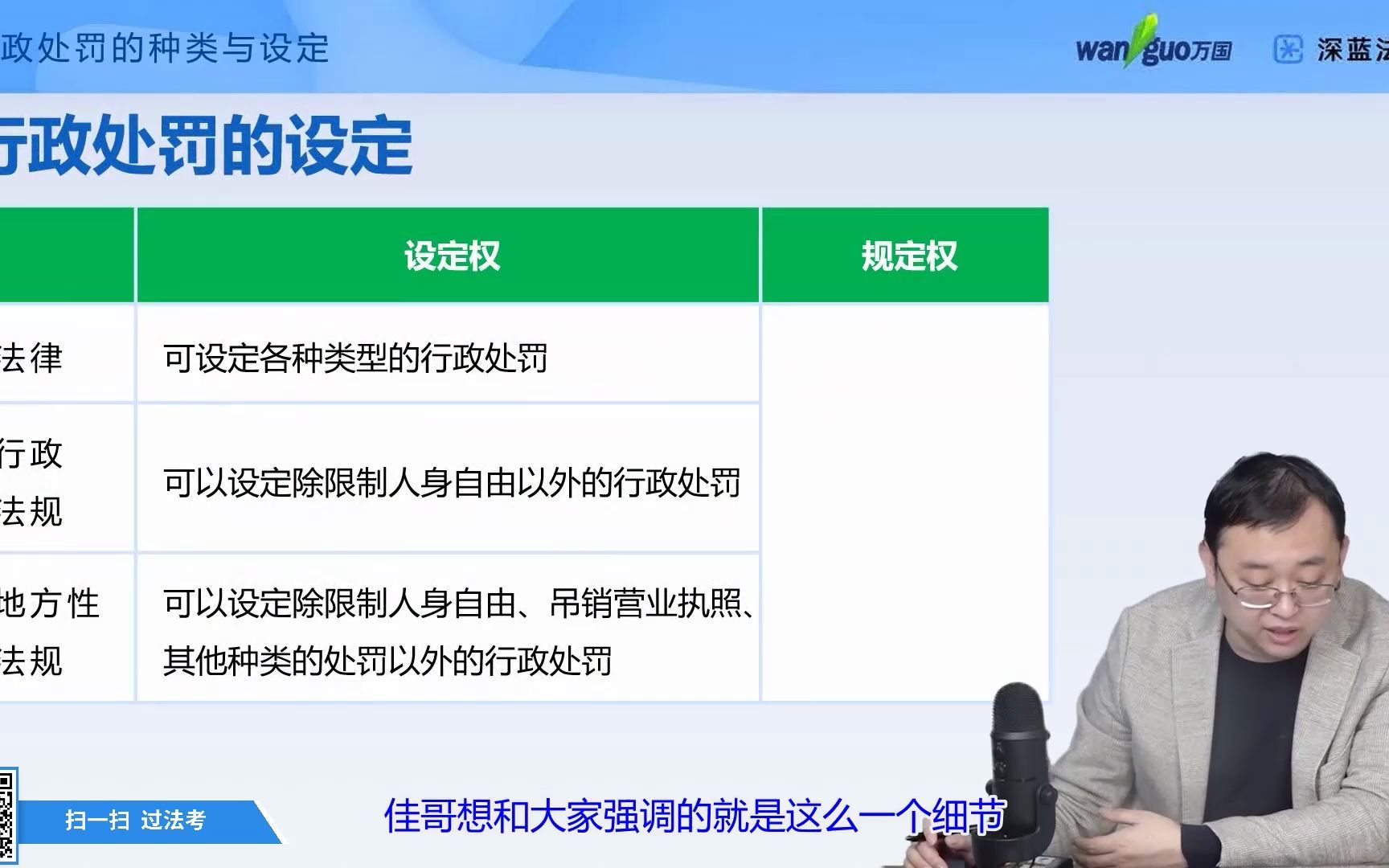 政处罚的种类与设定

wanguo万国 深蓝法

行政处罚的设定

| | 设定权 | 规定权 |
|---|---|---|
| 法律 | 可设定各种类型的行政处罚 | |
| 行政法规 | 可以设定除限制人身自由以外的行政处罚 | |
| 地方性法规 | 可以设定除限制人身自由、吊销营业执照、其他种类的处罚以外的行政处罚 | |

扫一扫 过法考

佳哥想和大家强调的就是这么一个细节